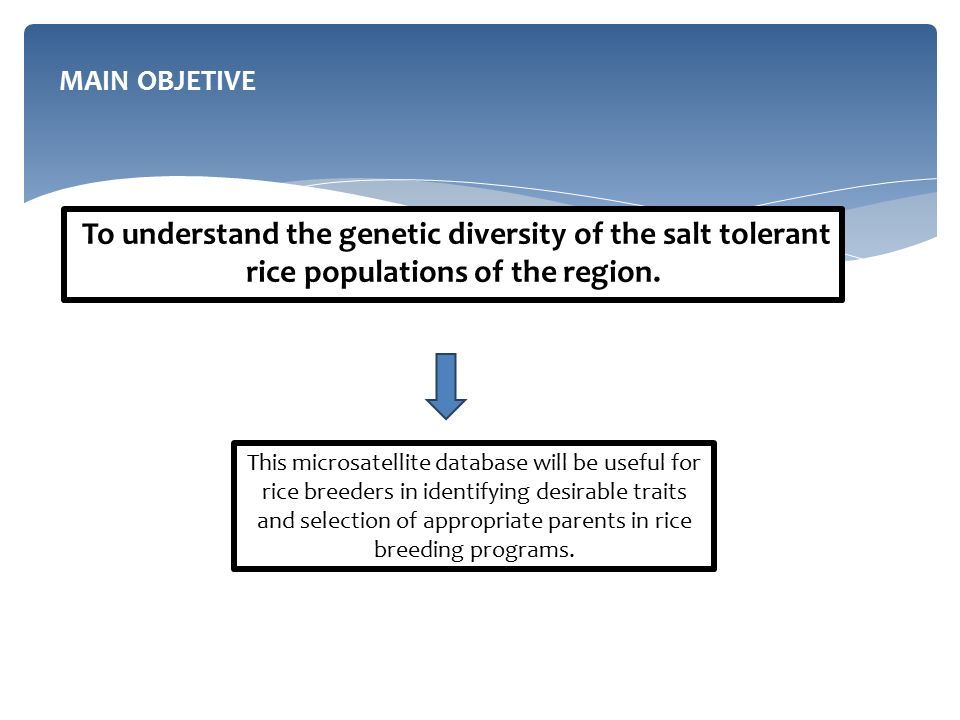 MAIN OBJETIVE

To understand the genetic diversity of the salt tolerant rice populations of the region.

This microsatellite database will be useful for rice breeders in identifying desirable traits and selection of appropriate parents in rice breeding programs.